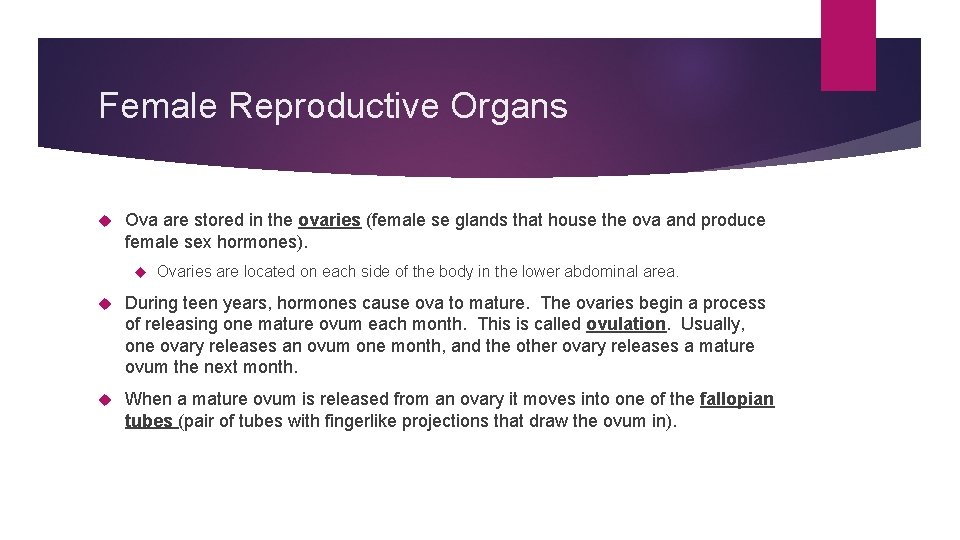 Female Reproductive Organs

Ova are stored in the ovaries (female se glands that house the ova and produce female sex hormones).

Ovaries are located on each side of the body in the lower abdominal area.

During teen years, hormones cause ova to mature. The ovaries begin a process of releasing one mature ovum each month. This is called ovulation. Usually, one ovary releases an ovum one month, and the other ovary releases a mature ovum the next month.

When a mature ovum is released from an ovary it moves into one of the fallopian tubes (pair of tubes with fingerlike projections that draw the ovum in).